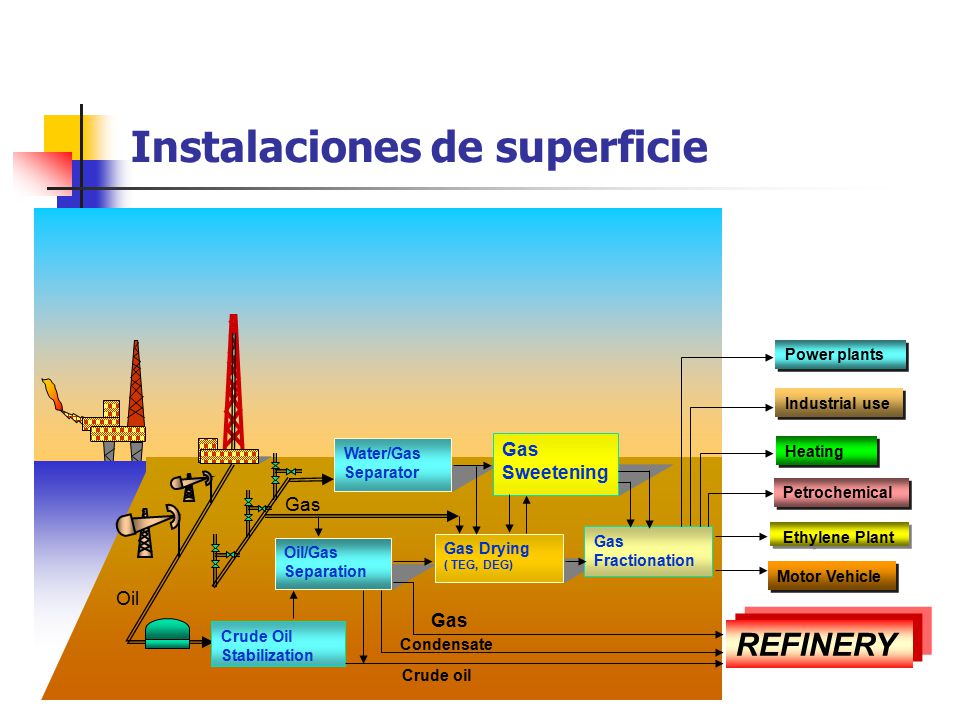 Instalaciones de superficie

Water/Gas Separator

Gas Sweetening

Gas

Oil/Gas Separation

Gas Drying
( TEG, DEG)

Gas Fractionation

Oil

Crude Oil Stabilization

Gas

Condensate

Crude oil

Power plants

Industrial use

Heating

Petrochemical

Ethylene Plant

Motor Vehicle

REFINERY